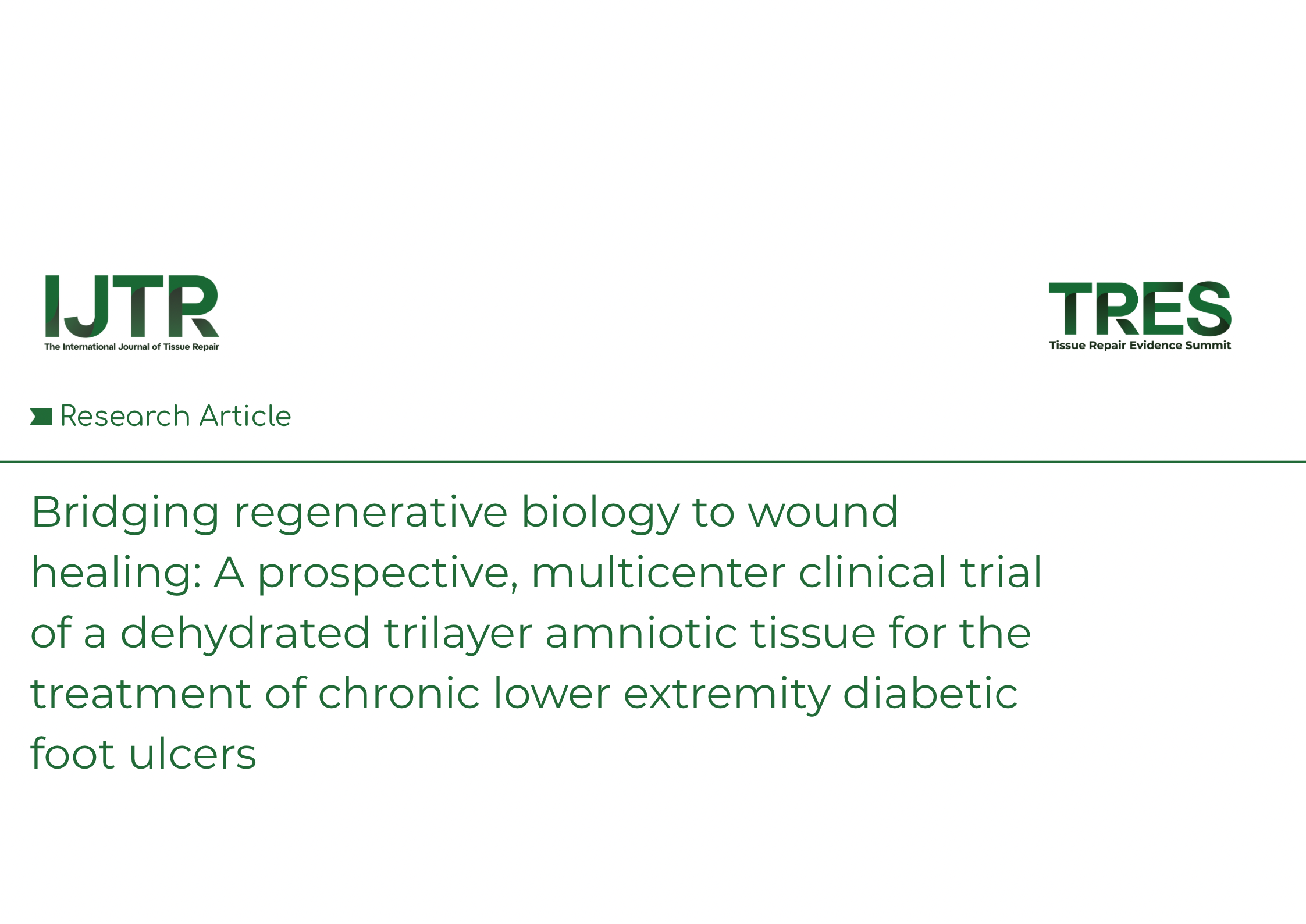 IJTR
The International Journal of Tissue Repair

TRES
Tissue Repair Evidence Summit

Research Article

Bridging regenerative biology to wound healing: A prospective, multicenter clinical trial of a dehydrated trilayer amniotic tissue for the treatment of chronic lower extremity diabetic foot ulcers